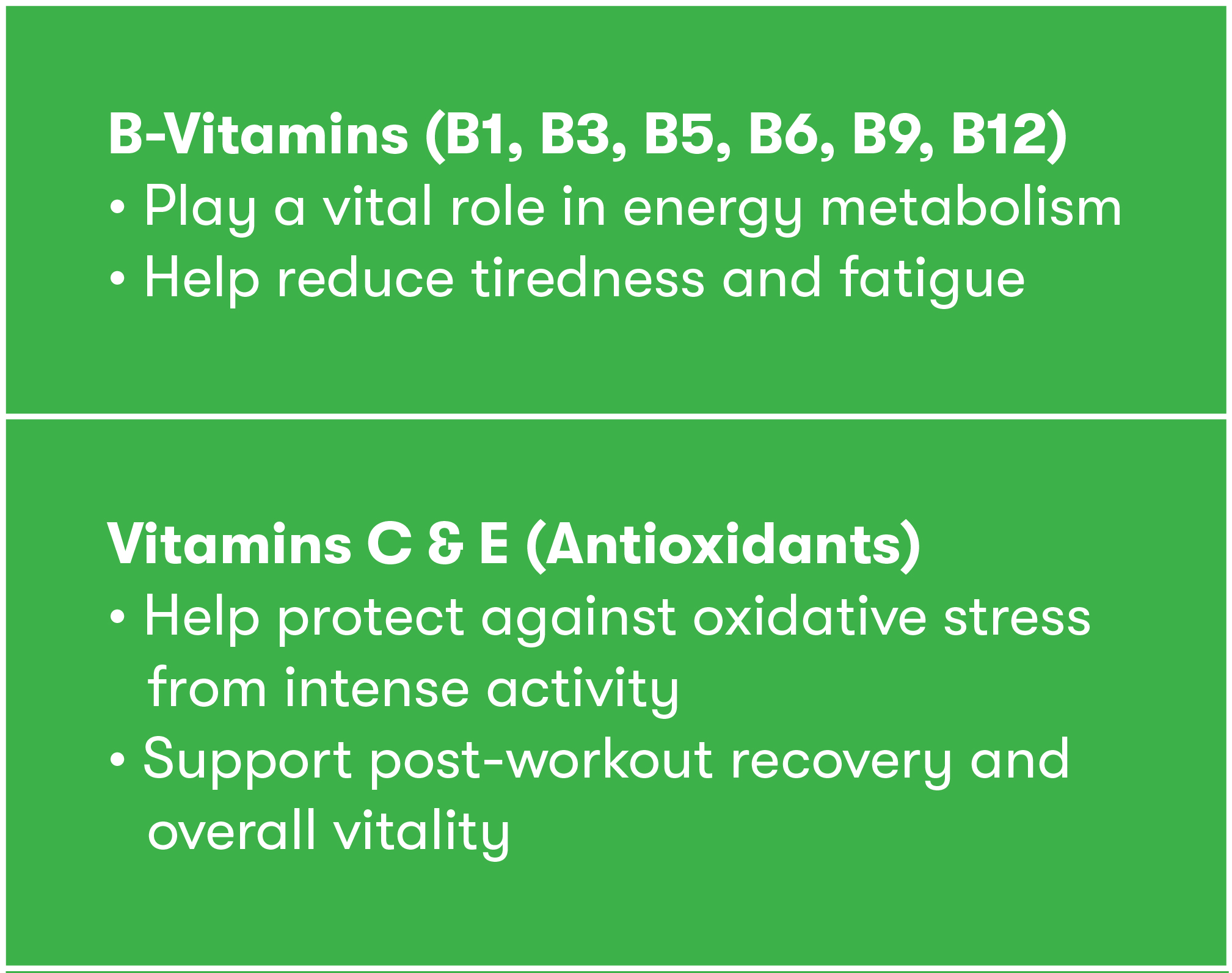 B-Vitamins (B1, B3, B5, B6, B9, B12)
• Play a vital role in energy metabolism
• Help reduce tiredness and fatigue

Vitamins C & E (Antioxidants)
• Help protect against oxidative stress from intense activity
• Support post-workout recovery and overall vitality